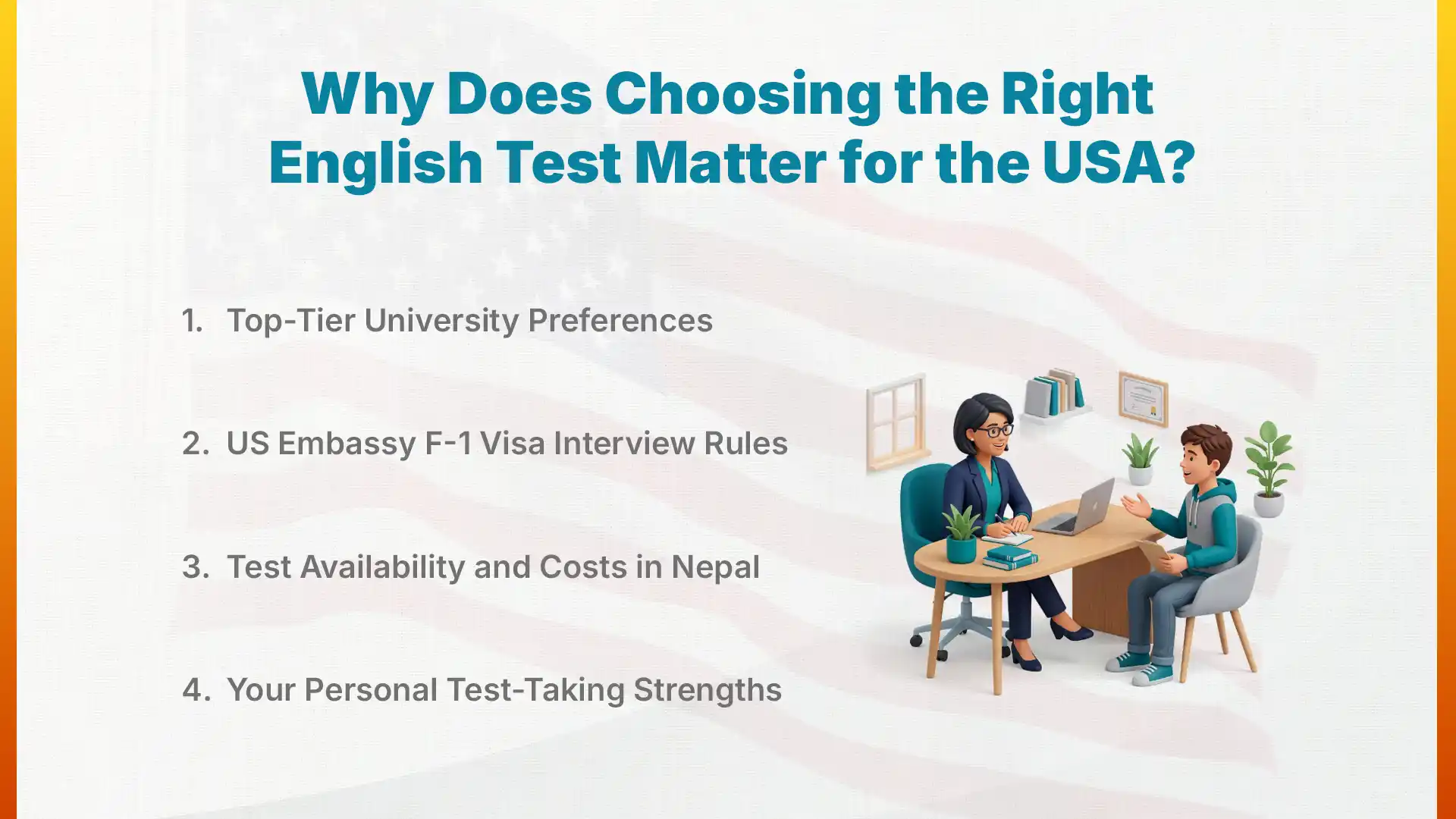 Why Does Choosing the Right English Test Matter for the USA?

1. Top-Tier University Preferences

2. US Embassy F-1 Visa Interview Rules

3. Test Availability and Costs in Nepal

4. Your Personal Test-Taking Strengths